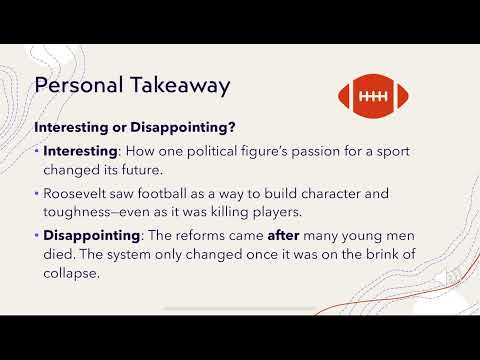 Personal Takeaway

Interesting or Disappointing?

• Interesting: How one political figure's passion for a sport changed its future.

• Roosevelt saw football as a way to build character and toughness—even as it was killing players.

• Disappointing: The reforms came after many young men died. The system only changed once it was on the brink of collapse.